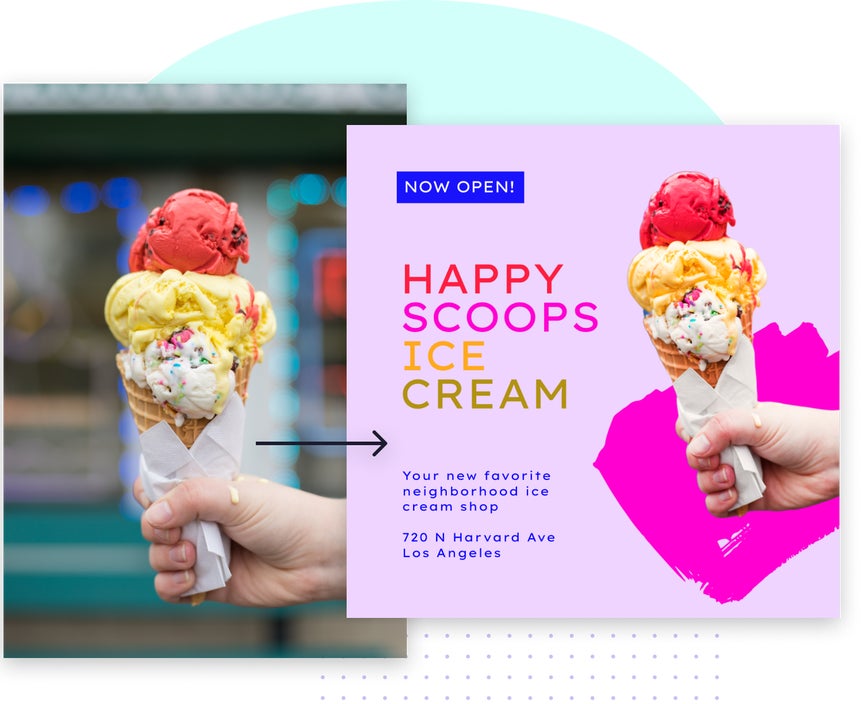 NOW OPEN!

HAPPY
SCOOPS
ICE
CREAM

Your new favorite neighborhood ice cream shop

720 N Harvard Ave
Los Angeles